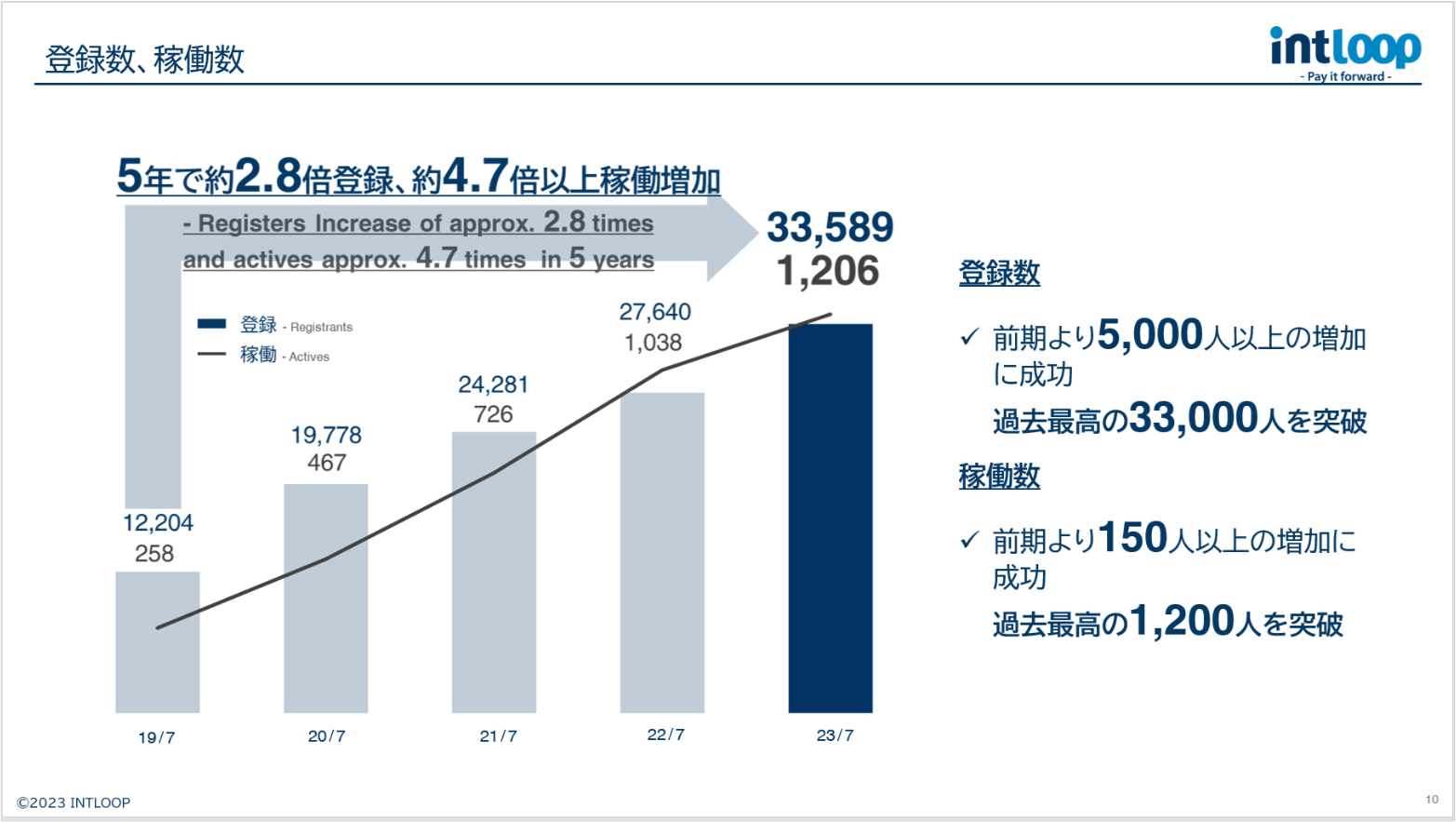 登録数、稼働数

intloop
- Pay it forward -

5年で約2.8倍登録、約4.7倍以上稼働増加

- Registers Increase of approx. 2.8 times and actives approx. 4.7 times in 5 years

登録 - Registrants
稼働 - Actives

12,204
258

19,778
467

24,281
726

27,640
1,038

33,589
1,206

19/7
20/7
21/7
22/7
23/7

登録数

✓ 前期より5,000人以上の増加に成功
過去最高の33,000人を突破

稼働数

✓ 前期より150人以上の増加に成功
過去最高の1,200人を突破

©2023 INTLOOP

10